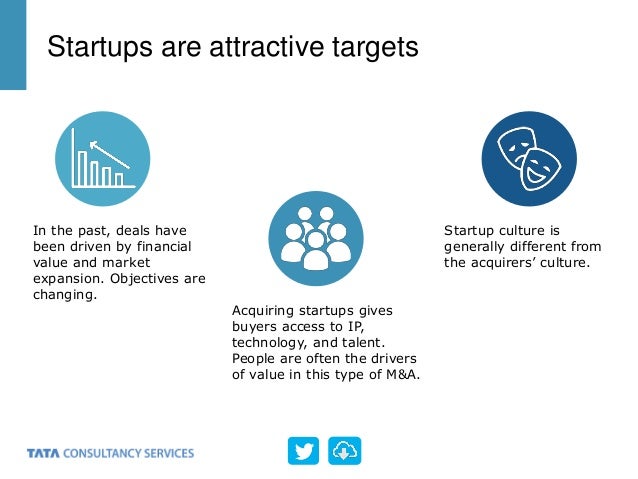 Startups are attractive targets

In the past, deals have been driven by financial value and market expansion. Objectives are changing.

Acquiring startups gives buyers access to IP, technology, and talent. People are often the drivers of value in this type of M&A.

Startup culture is generally different from the acquirers' culture.

TATA CONSULTANCY SERVICES